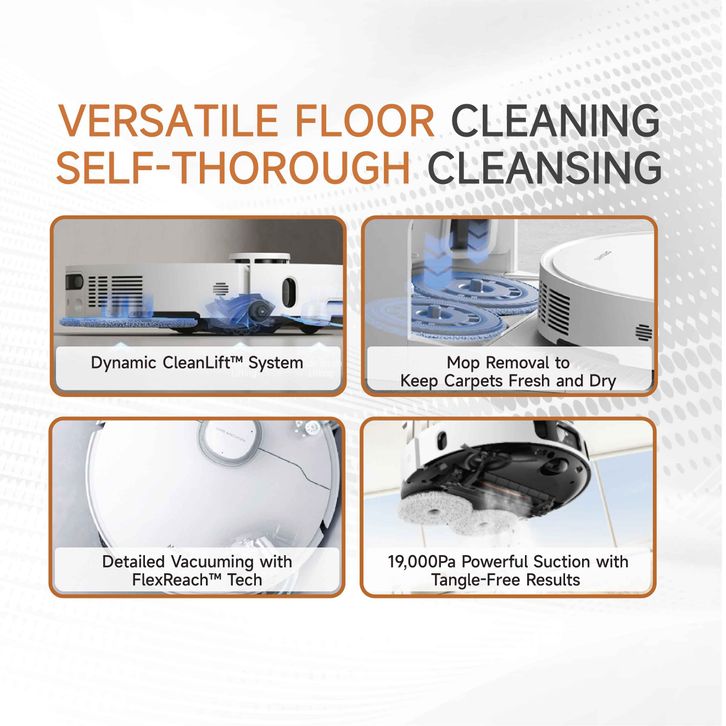 VERSATILE FLOOR CLEANING
SELF-THOROUGH CLEANSING

Dynamic CleanLift™ System

Mop Removal to
Keep Carpets Fresh and Dry

Detailed Vacuuming with
FlexReach™ Tech

19,000Pa Powerful Suction with
Tangle-Free Results